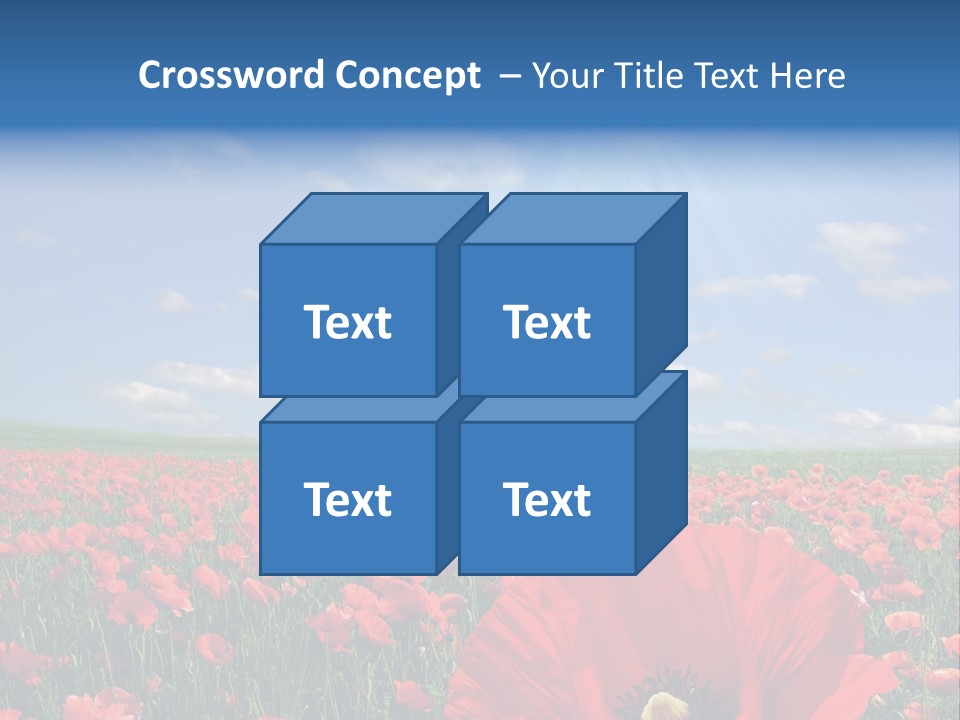 Crossword Concept – Your Title Text Here

Text

Text

Text

Text